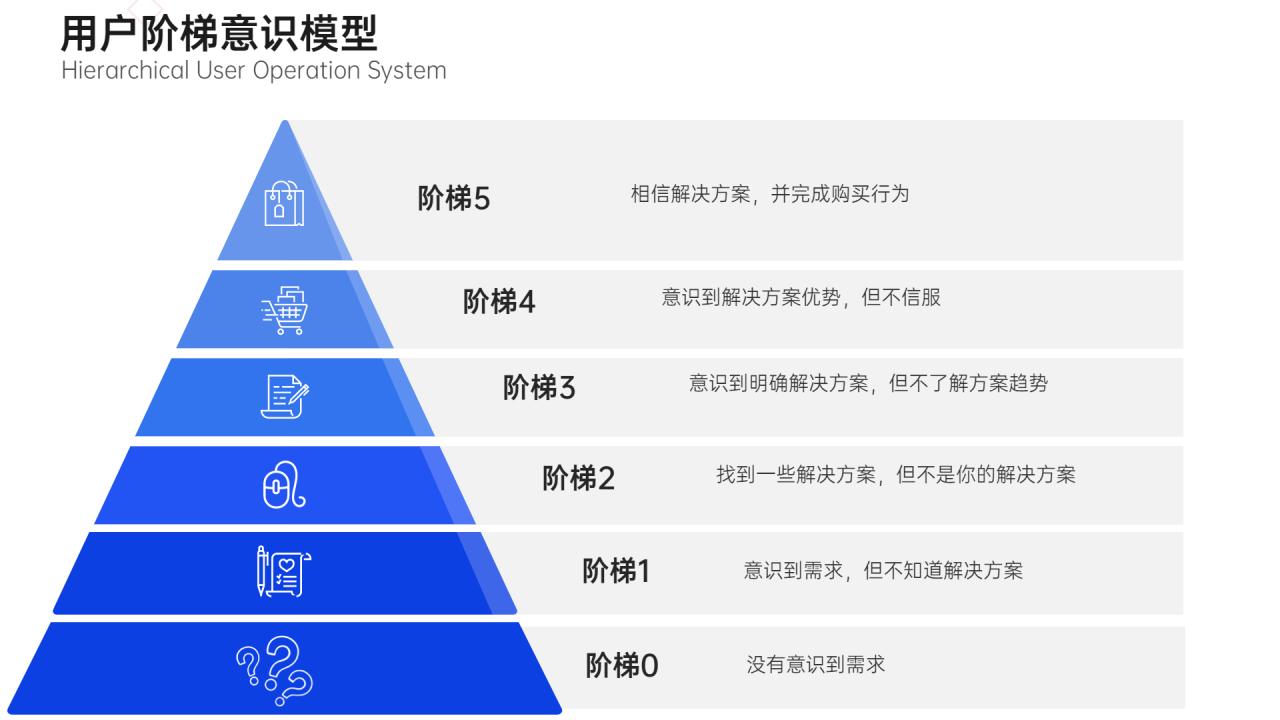 用户阶梯意识模型
Hierarchical User Operation System

阶梯5 相信解决方案，并完成购买行为

阶梯4 意识到解决方案优势，但不信服

阶梯3 意识到明确解决方案，但不了解方案趋势

阶梯2 找到一些解决方案，但不是你的解决方案

阶梯1 意识到需求，但不知道解决方案

阶梯0 没有意识到需求